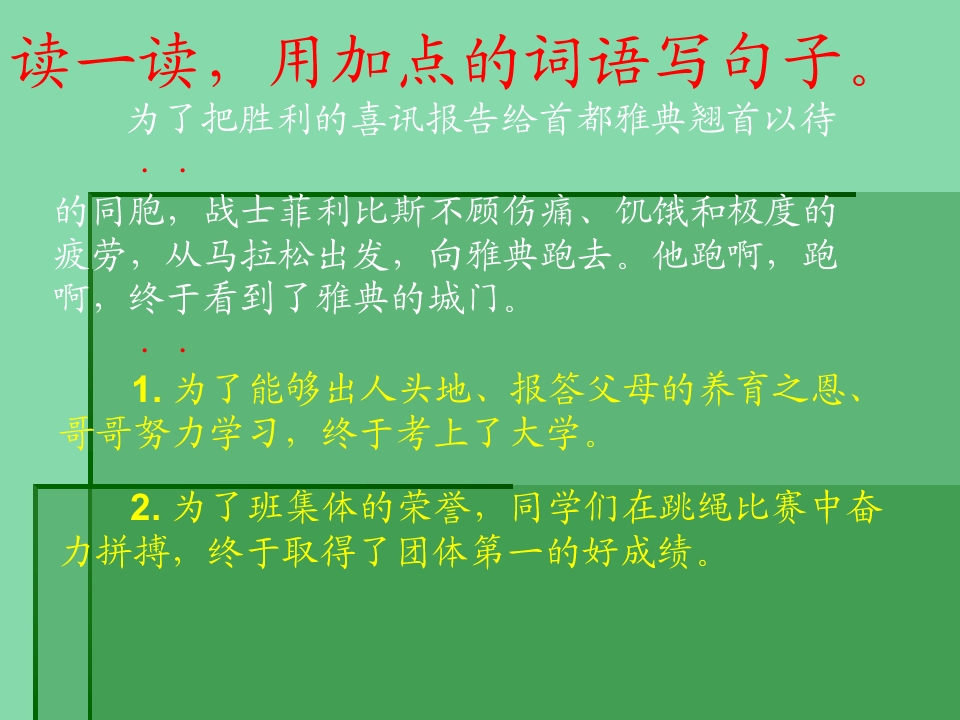 读一读，用加点的词语写句子。

为了把胜利的喜讯报告给首都雅典翘首以待的同胞，战士菲利比斯不顾伤痛、饥饿和极度的疲劳，从马拉松出发，向雅典跑去。他跑啊，跑啊，终于看到了雅典的城门。

1. 为了能够出人头地、报答父母的养育之恩、哥哥努力学习，终于考上了大学。

2. 为了班集体的荣誉，同学们在跳绳比赛中奋力拼搏，终于取得了团体第一的好成绩。